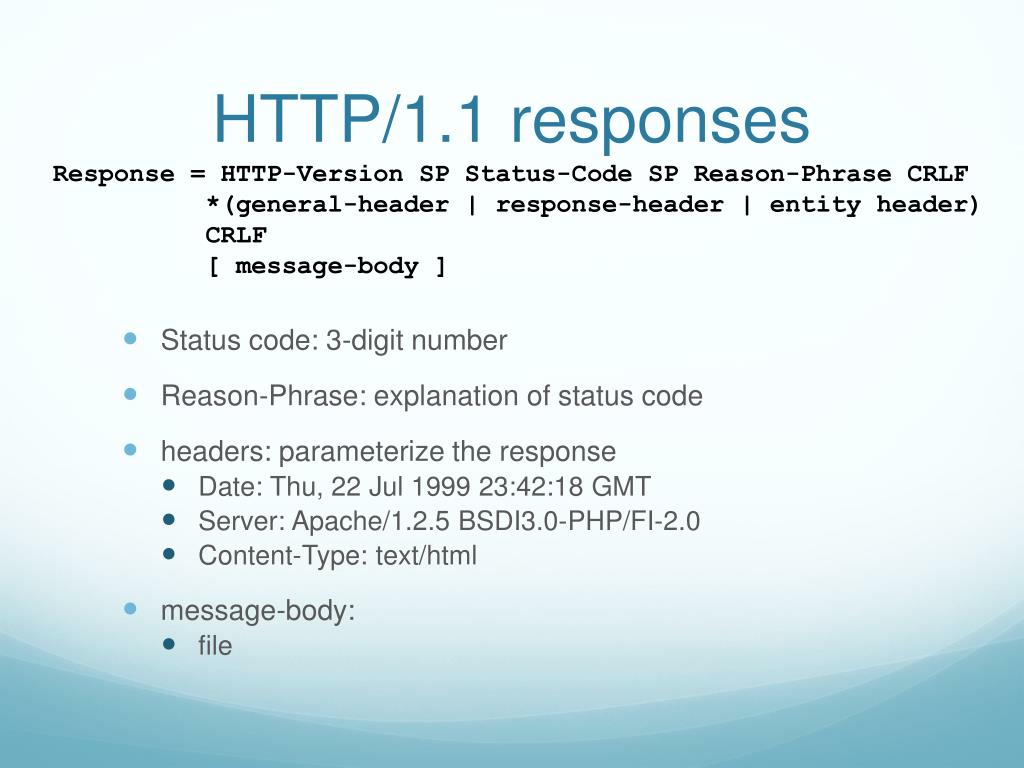 HTTP/1.1 responses

Response = HTTP-Version SP Status-Code SP Reason-Phrase CRLF
*(general-header | response-header | entity header)
CRLF
[ message-body ]

- Status code: 3-digit number
- Reason-Phrase: explanation of status code
- headers: parameterize the response
  - Date: Thu, 22 Jul 1999 23:42:18 GMT
  - Server: Apache/1.2.5 BSDI3.0-PHP/FI-2.0
  - Content-Type: text/html
- message-body:
  - file